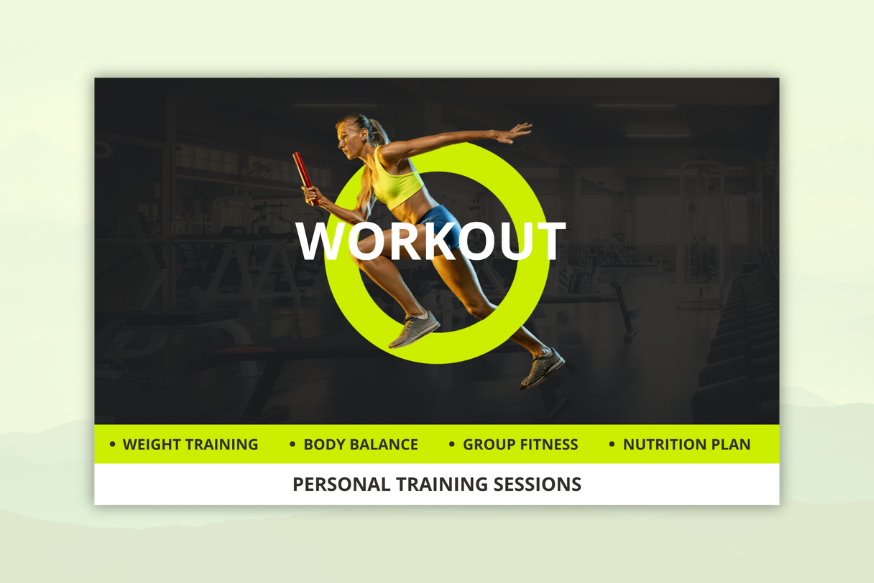 WORKOUT

• WEIGHT TRAINING • BODY BALANCE • GROUP FITNESS • NUTRITION PLAN

PERSONAL TRAINING SESSIONS